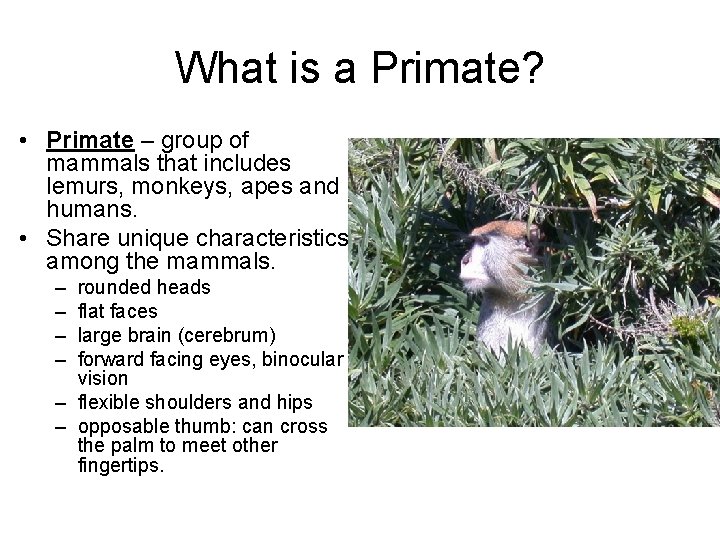 What is a Primate?

• Primate – group of mammals that includes lemurs, monkeys, apes and humans.

• Share unique characteristics among the mammals.
  – rounded heads
  – flat faces
  – large brain (cerebrum)
  – forward facing eyes, binocular vision
  – flexible shoulders and hips
  – opposable thumb: can cross the palm to meet other fingertips.